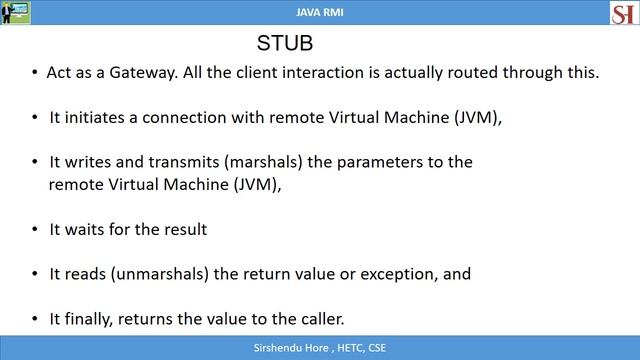 JAVA RMI

SH

STUB

• Act as a Gateway. All the client interaction is actually routed through this.

• It initiates a connection with remote Virtual Machine (JVM),

• It writes and transmits (marshals) the parameters to the remote Virtual Machine (JVM),

• It waits for the result

• It reads (unmarshals) the return value or exception, and

• It finally, returns the value to the caller.

Sirshendu Hore , HETC, CSE